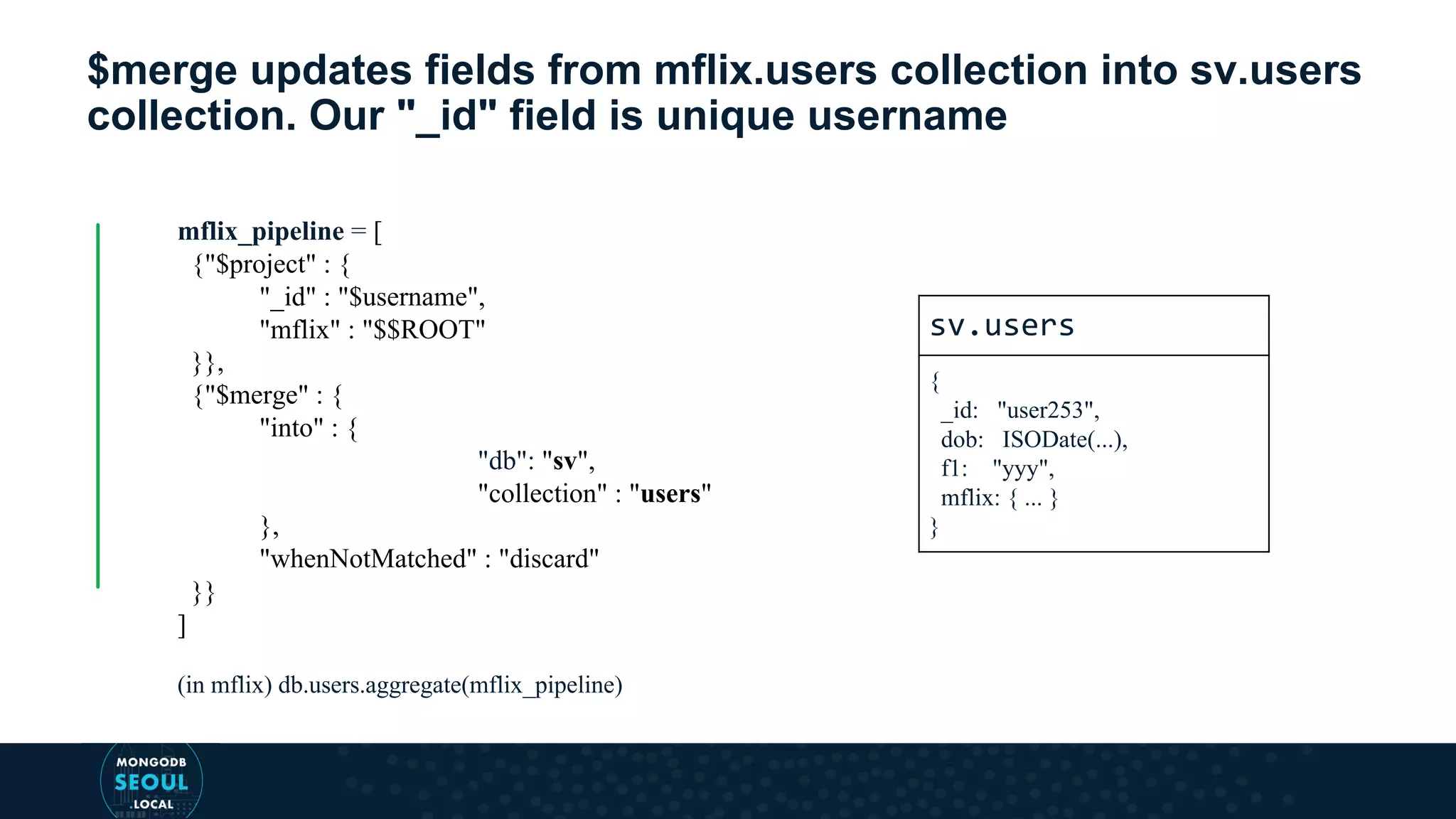 $merge updates fields from mflix.users collection into sv.users collection. Our "_id" field is unique username

mflix_pipeline = [
{"$project" : {
"_id" : "$username",
"mflix" : "$$ROOT"
}},
{"$merge" : {
"into" : {
"db": "sv",
"collection" : "users"
},
"whenNotMatched" : "discard"
}}
]

(in mflix) db.users.aggregate(mflix_pipeline)

sv.users

{
_id: "user253",
dob: ISODate(...),
f1: "yyy",
mflix: { ... }
}

MONGODB
SEOUL
.LOCAL